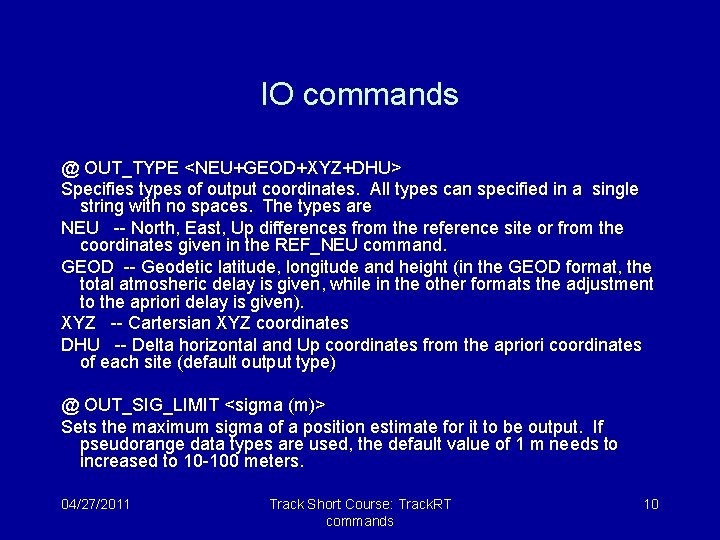 IO commands

@ OUT_TYPE <NEU+GEOD+XYZ+DHU>

Specifies types of output coordinates. All types can specified in a single string with no spaces. The types are

NEU -- North, East, Up differences from the reference site or from the coordinates given in the REF_NEU command.

GEOD -- Geodetic latitude, longitude and height (in the GEOD format, the total atmosheric delay is given, while in the other formats the adjustment to the apriori delay is given).

XYZ -- Cartersian XYZ coordinates

DHU -- Delta horizontal and Up coordinates from the apriori coordinates of each site (default output type)

@ OUT_SIG_LIMIT <sigma (m)>

Sets the maximum sigma of a position estimate for it to be output. If pseudorange data types are used, the default value of 1 m needs to increased to 10-100 meters.

04/27/2011

Track Short Course: TrackRT commands

10